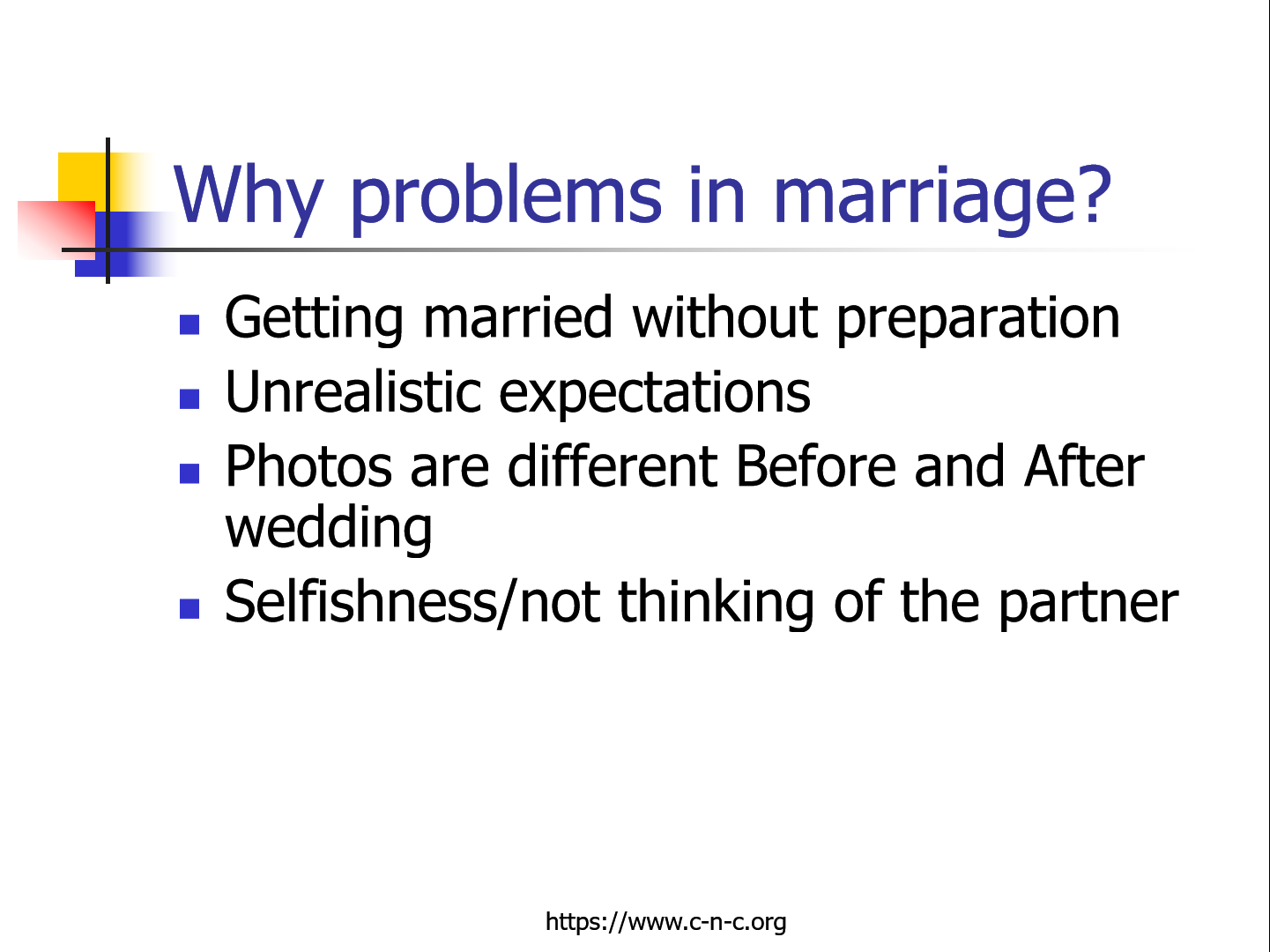 Why problems in marriage?

- Getting married without preparation
- Unrealistic expectations
- Photos are different Before and After wedding
- Selfishness/not thinking of the partner

https://www.c-n-c.org